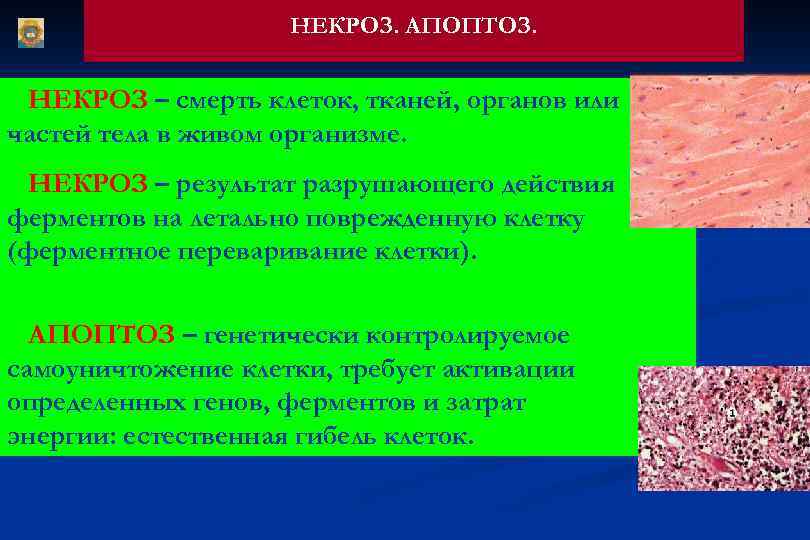 НЕКРОЗ. АПОПТОЗ.

НЕКРОЗ – смерть клеток, тканей, органов или частей тела в живом организме.

НЕКРОЗ – результат разрушающего действия ферментов на летально поврежденную клетку (ферментное переваривание клетки).

АПОПТОЗ – генетически контролируемое самоуничтожение клетки, требует активации определенных генов, ферментов и затрат энергии: естественная гибель клеток.